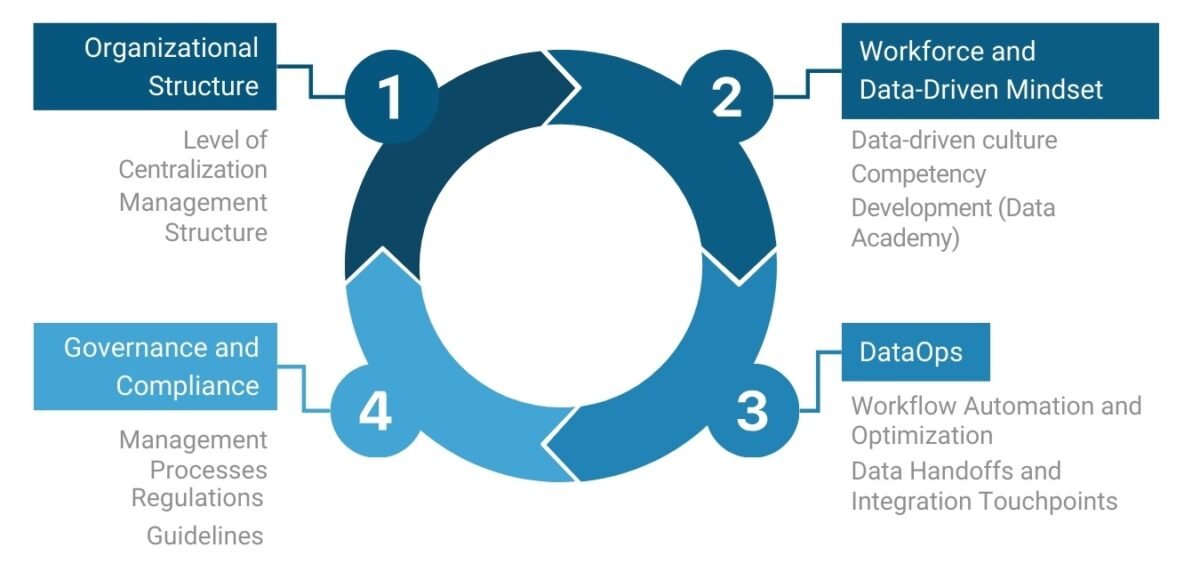 Organizational Structure

1

Level of Centralization

Management Structure

Workforce and Data-Driven Mindset

2

Data-driven culture

Competency Development (Data Academy)

Governance and Compliance

4

Management Processes

Regulations

Guidelines

DataOps

3

Workflow Automation and Optimization

Data Handoffs and Integration Touchpoints